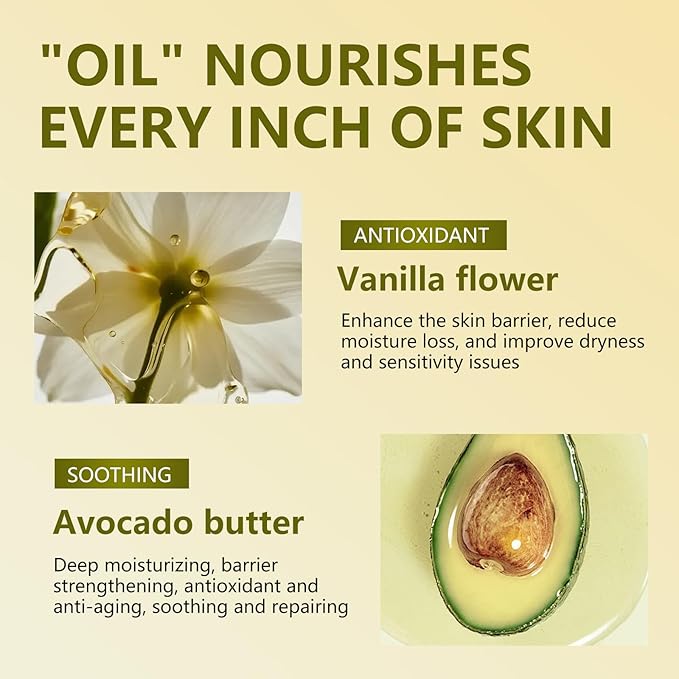 "OIL" NOURISHES EVERY INCH OF SKIN

ANTIOXIDANT

Vanilla flower

Enhance the skin barrier, reduce moisture loss, and improve dryness and sensitivity issues

SOOTHING

Avocado butter

Deep moisturizing, barrier strengthening, antioxidant and anti-aging, soothing and repairing